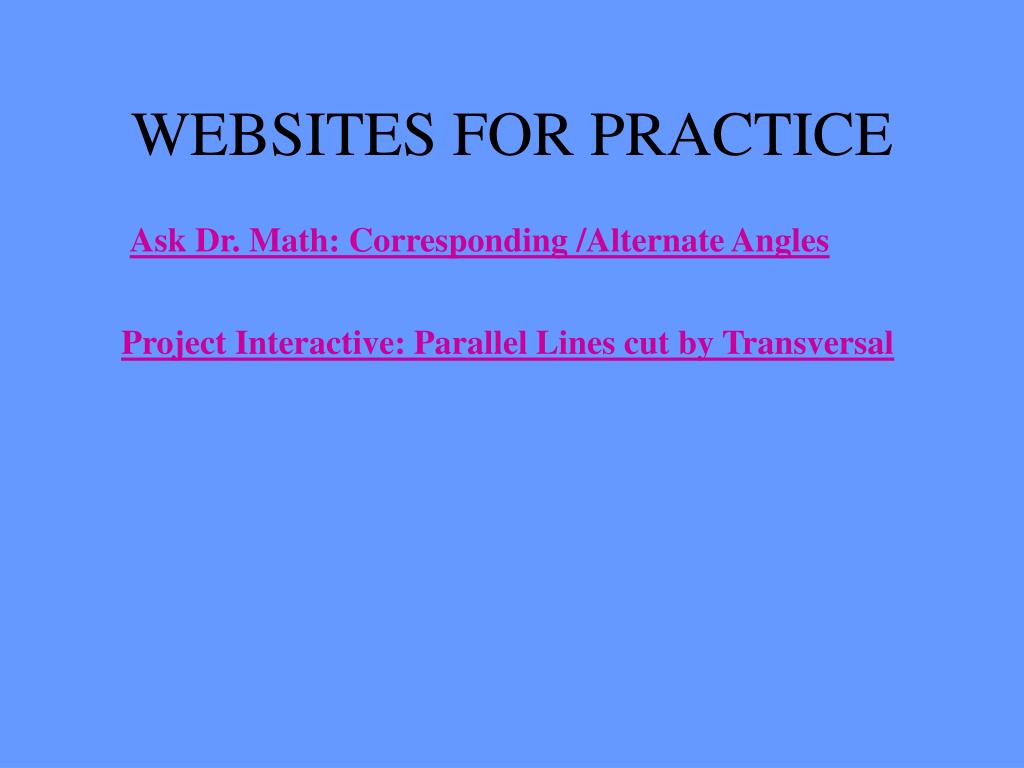 WEBSITES FOR PRACTICE

Ask Dr. Math: Corresponding /Alternate Angles

Project Interactive: Parallel Lines cut by Transversal